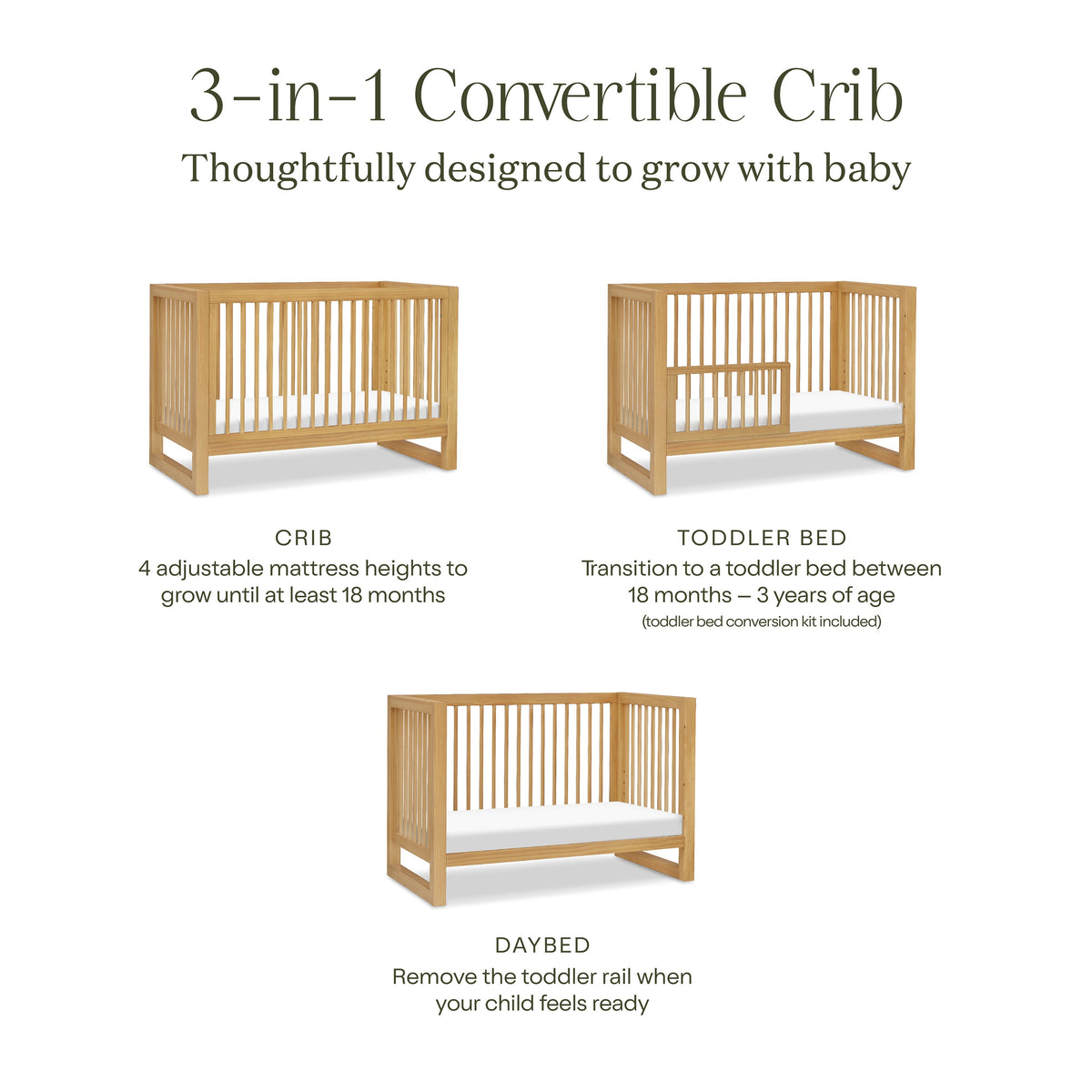 3-in-1 Convertible Crib

Thoughtfully designed to grow with baby

CRIB
4 adjustable mattress heights to grow until at least 18 months

TODDLER BED
Transition to a toddler bed between 18 months – 3 years of age
(toddler bed conversion kit included)

DAYBED
Remove the toddler rail when your child feels ready